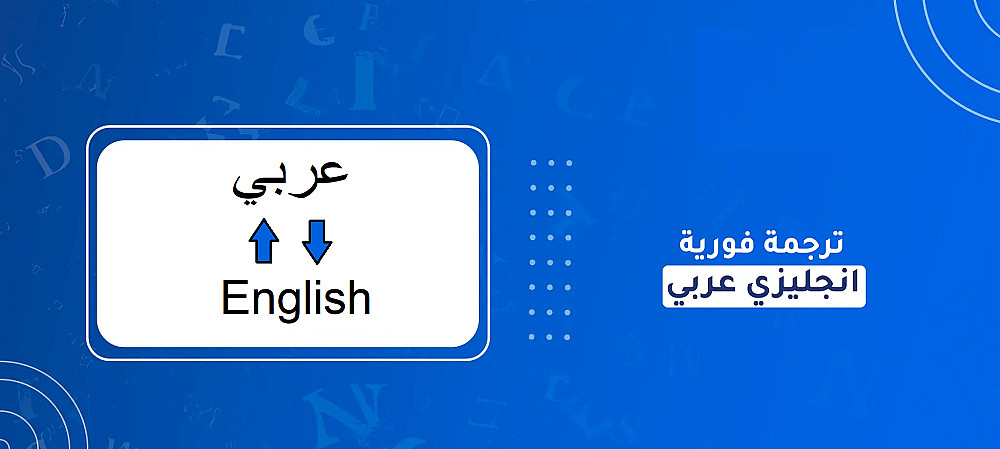 عربي

English

ترجمة فورية

انجليزي عربي